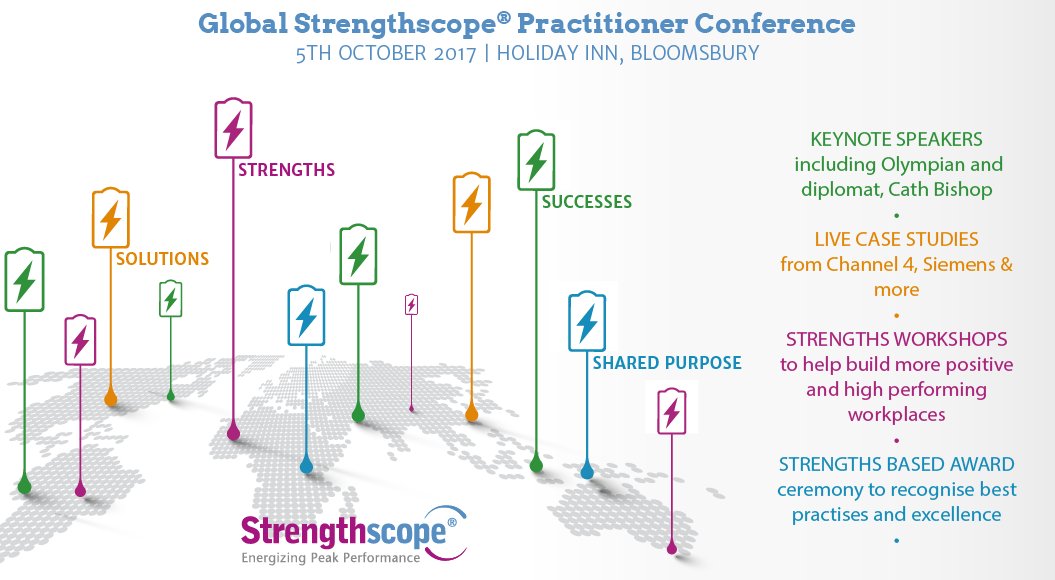 Global Strengthscope® Practitioner Conference
5TH OCTOBER 2017 | HOLIDAY INN, BLOOMSBURY

STRENGTHS
SOLUTIONS
SUCCESSES
SHARED PURPOSE

KEYNOTE SPEAKERS including Olympian and diplomat, Cath Bishop
•
LIVE CASE STUDIES from Channel 4, Siemens & more
•
STRENGTHS WORKSHOPS to help build more positive and high performing workplaces
•
STRENGTHS BASED AWARD ceremony to recognise best practises and excellence
•

Strengthscope®
Energizing Peak Performance